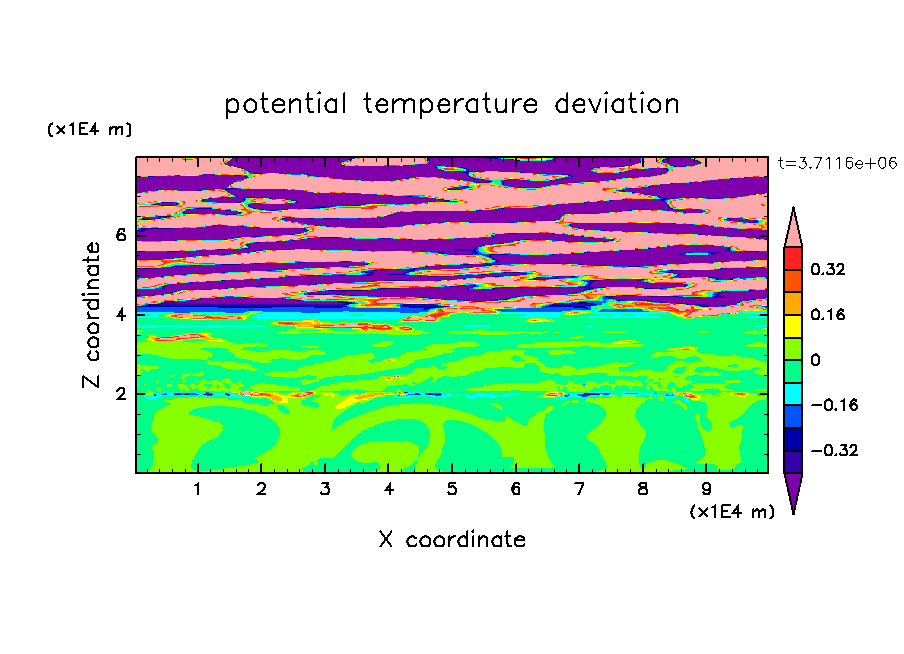 potential temperature deviation

(x1E4 m)

t=3.7116e+06

Z coordinate

6
4
2

0.32
0.16
0
−0.16
−0.32

1 2 3 4 5 6 7 8 9

(x1E4 m)

X coordinate